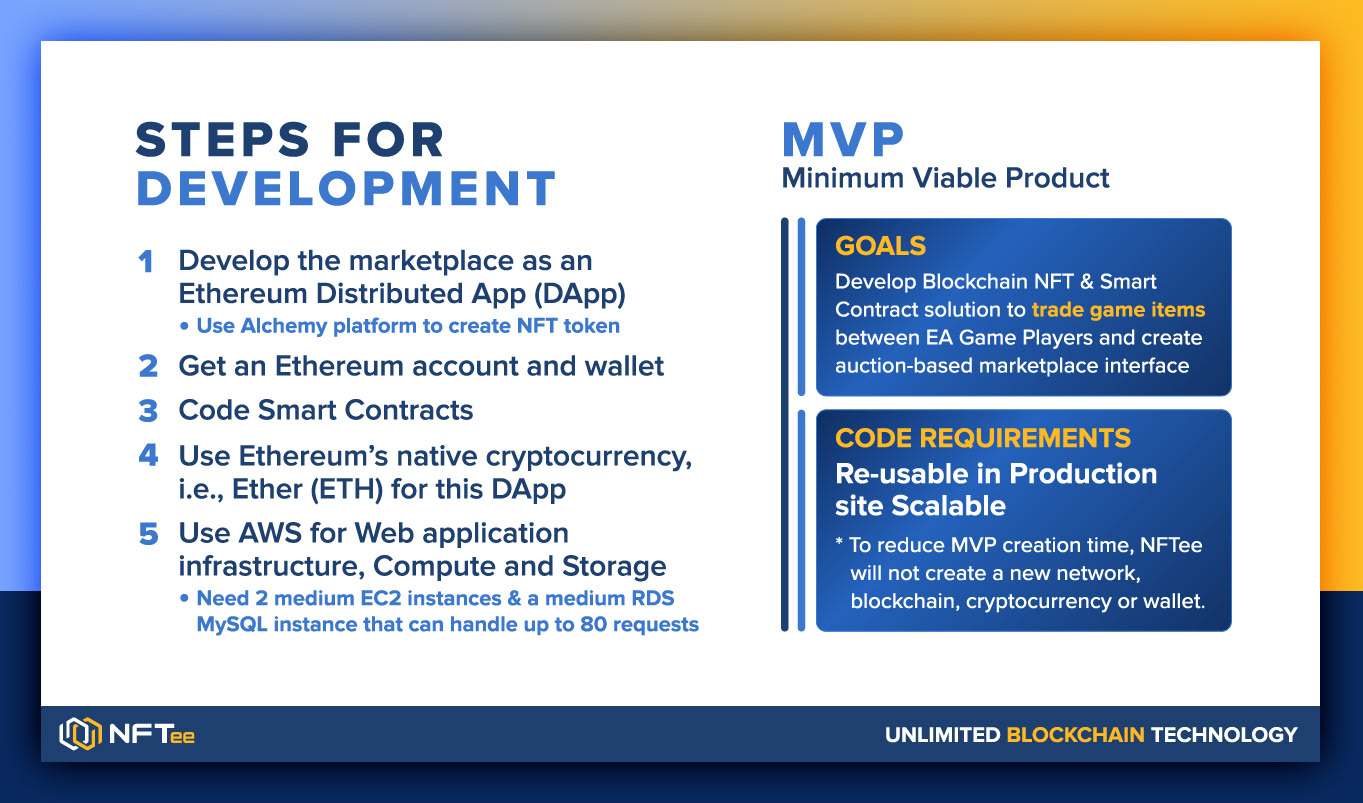 STEPS FOR DEVELOPMENT

1 Develop the marketplace as an Ethereum Distributed App (DApp)
• Use Alchemy platform to create NFT token

2 Get an Ethereum account and wallet

3 Code Smart Contracts

4 Use Ethereum's native cryptocurrency, i.e., Ether (ETH) for this DApp

5 Use AWS for Web application infrastructure, Compute and Storage
• Need 2 medium EC2 instances & a medium RDS MySQL instance that can handle up to 80 requests

MVP
Minimum Viable Product

GOALS
Develop Blockchain NFT & Smart Contract solution to trade game items between EA Game Players and create auction-based marketplace interface

CODE REQUIREMENTS
Re-usable in Production site Scalable
* To reduce MVP creation time, NFTee will not create a new network, blockchain, cryptocurrency or wallet.

NFTee

UNLIMITED BLOCKCHAIN TECHNOLOGY